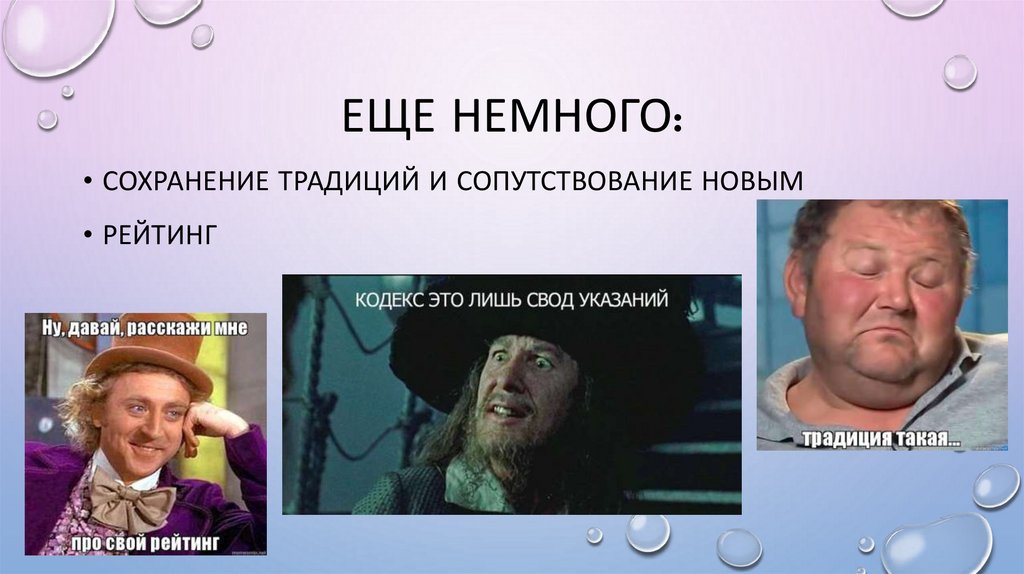 ЕЩЕ НЕМНОГО:

• СОХРАНЕНИЕ ТРАДИЦИЙ И СОПУТСТВОВАНИЕ НОВЫМ

• РЕЙТИНГ

Ну, давай, расскажи мне

про свой рейтинг

КОДЕКС ЭТО ЛИШЬ СВОД УКАЗАНИЙ

традиция такая...